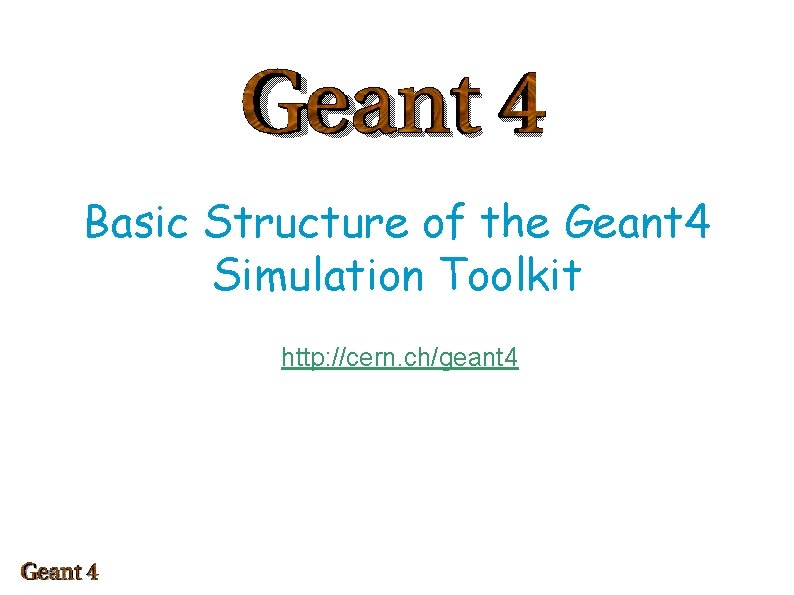 Geant 4

Basic Structure of the Geant4 Simulation Toolkit

http://cern.ch/geant4

Geant 4